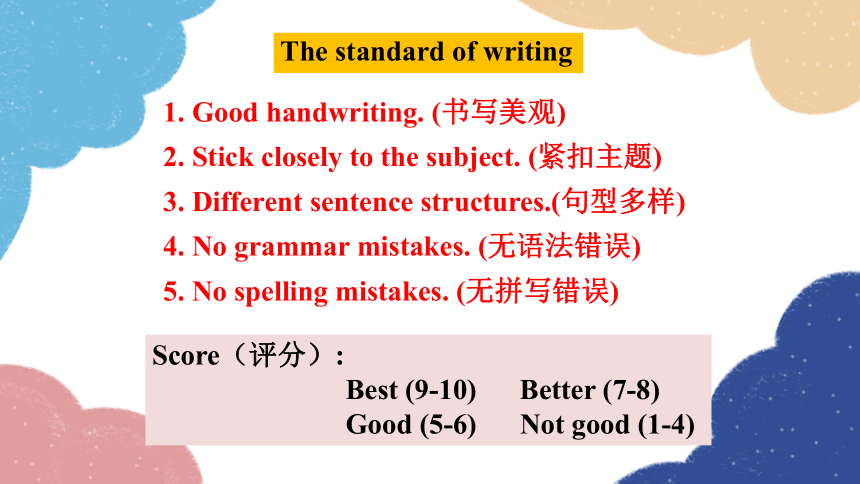 The standard of writing

1. Good handwriting. (书写美观)
2. Stick closely to the subject. (紧扣主题)
3. Different sentence structures.(句型多样)
4. No grammar mistakes. (无语法错误)
5. No spelling mistakes. (无拼写错误)

Score（评分）:
Best (9-10) Better (7-8)
Good (5-6) Not good (1-4)